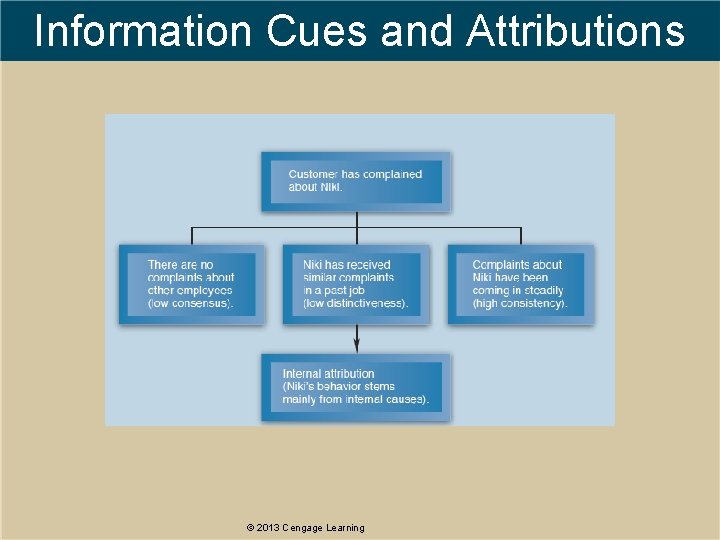 Information Cues and Attributions

Customer has complained about Niki.

There are no complaints about other employees (low consensus).

Niki has received similar complaints in a past job (low distinctiveness).

Complaints about Niki have been coming in steadily (high consistency).

Internal attribution (Niki's behavior stems mainly from internal causes).

© 2013 Cengage Learning